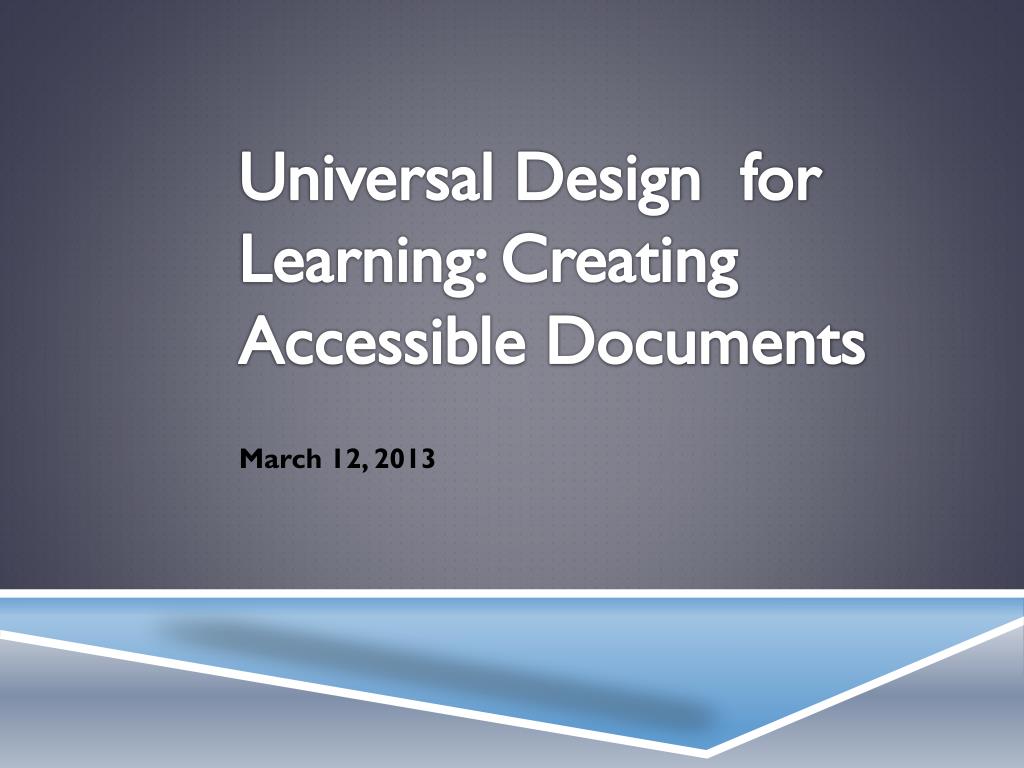 Universal Design for Learning: Creating Accessible Documents

March 12, 2013